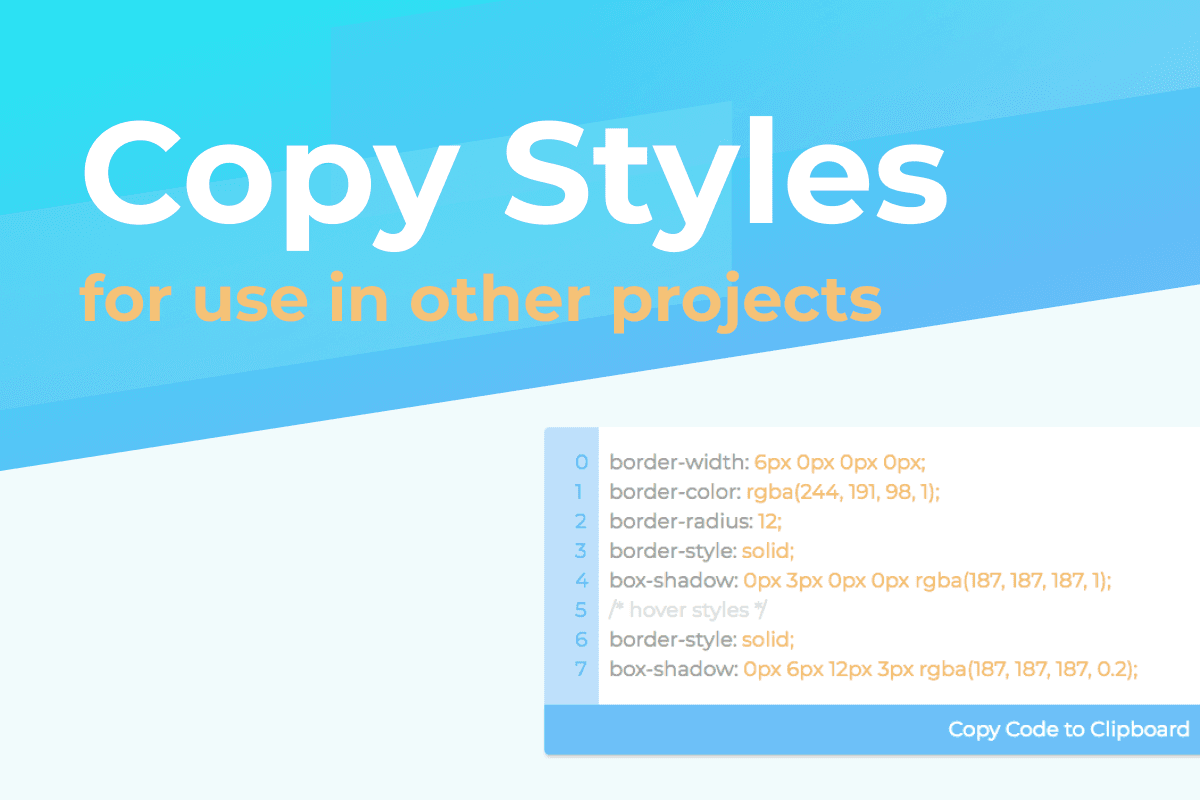 Copy Styles
for use in other projects

0 border-width: 6px 0px 0px 0px;
1 border-color: rgba(244, 191, 98, 1);
2 border-radius: 12;
3 border-style: solid;
4 box-shadow: 0px 3px 0px 0px rgba(187, 187, 187, 1);
5 /* hover styles */
6 border-style: solid;
7 box-shadow: 0px 6px 12px 3px rgba(187, 187, 187, 0.2);

Copy Code to Clipboard